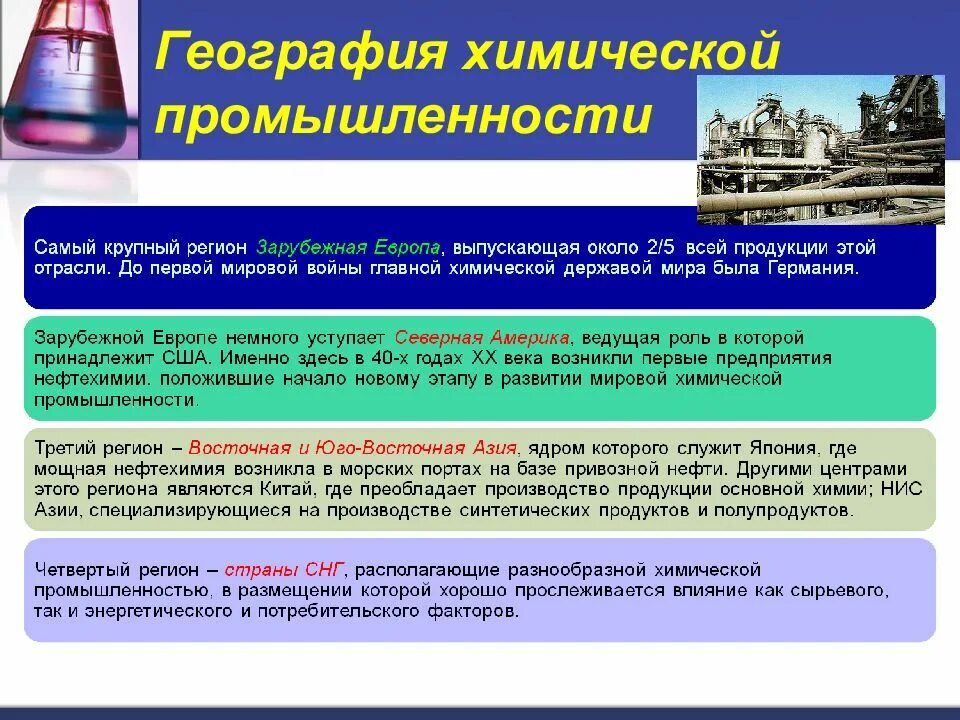 География химической промышленности

Самый крупный регион Зарубежная Европа, выпускающая около 2/5 всей продукции этой отрасли. До первой мировой войны главной химической державой мира была Германия.

Зарубежной Европе немного уступает Северная Америка, ведущая роль в которой принадлежит США. Именно здесь в 40-х годах XX века возникли первые предприятия нефтехимии. положившие начало новому этапу в развитии мировой химической промышленности.

Третий регион – Восточная и Юго-Восточная Азия, ядром которого служит Япония, где мощная нефтехимия возникла в морских портах на базе привозной нефти. Другими центрами этого региона являются Китай, где преобладает производство продукции основной химии; НИС Азии, специализирующиеся на производстве синтетических продуктов и полупродуктов.

Четвертый регион – страны СНГ, располагающие разнообразной химической промышленностью, в размещении которой хорошо прослеживается влияние как сырьевого, так и энергетического и потребительского факторов.